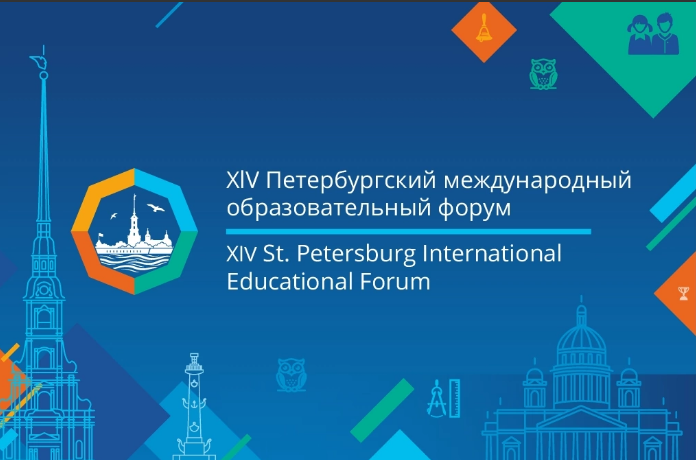 XIV Петербургский международный образовательный форум

XIV St. Petersburg International Educational Forum